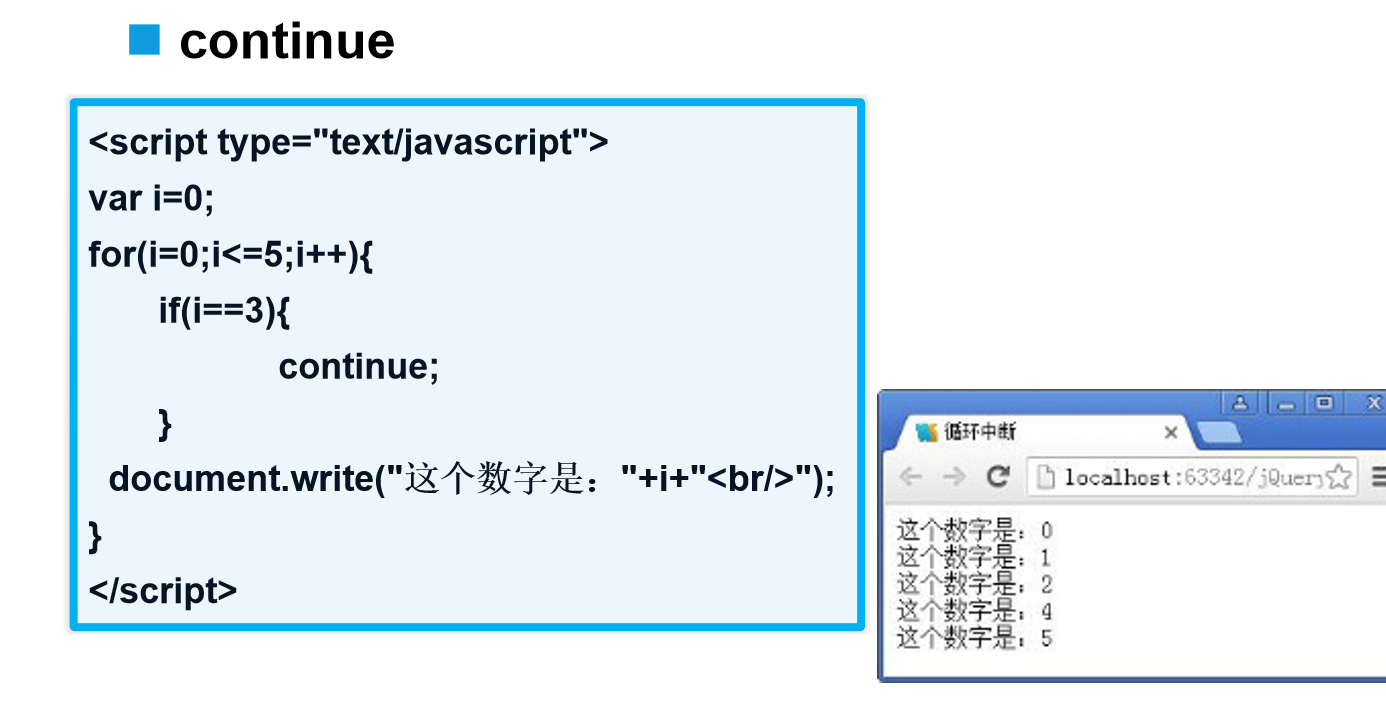 continue

<script type="text/javascript">
var i=0;
for(i=0;i<=5;i++){
if(i==3){
continue;
}
document.write("这个数字是："+i+"<br/>");
}
</script>

循环中断

localhost:63342/jQuery

这个数字是：0
这个数字是：1
这个数字是：2
这个数字是：4
这个数字是：5